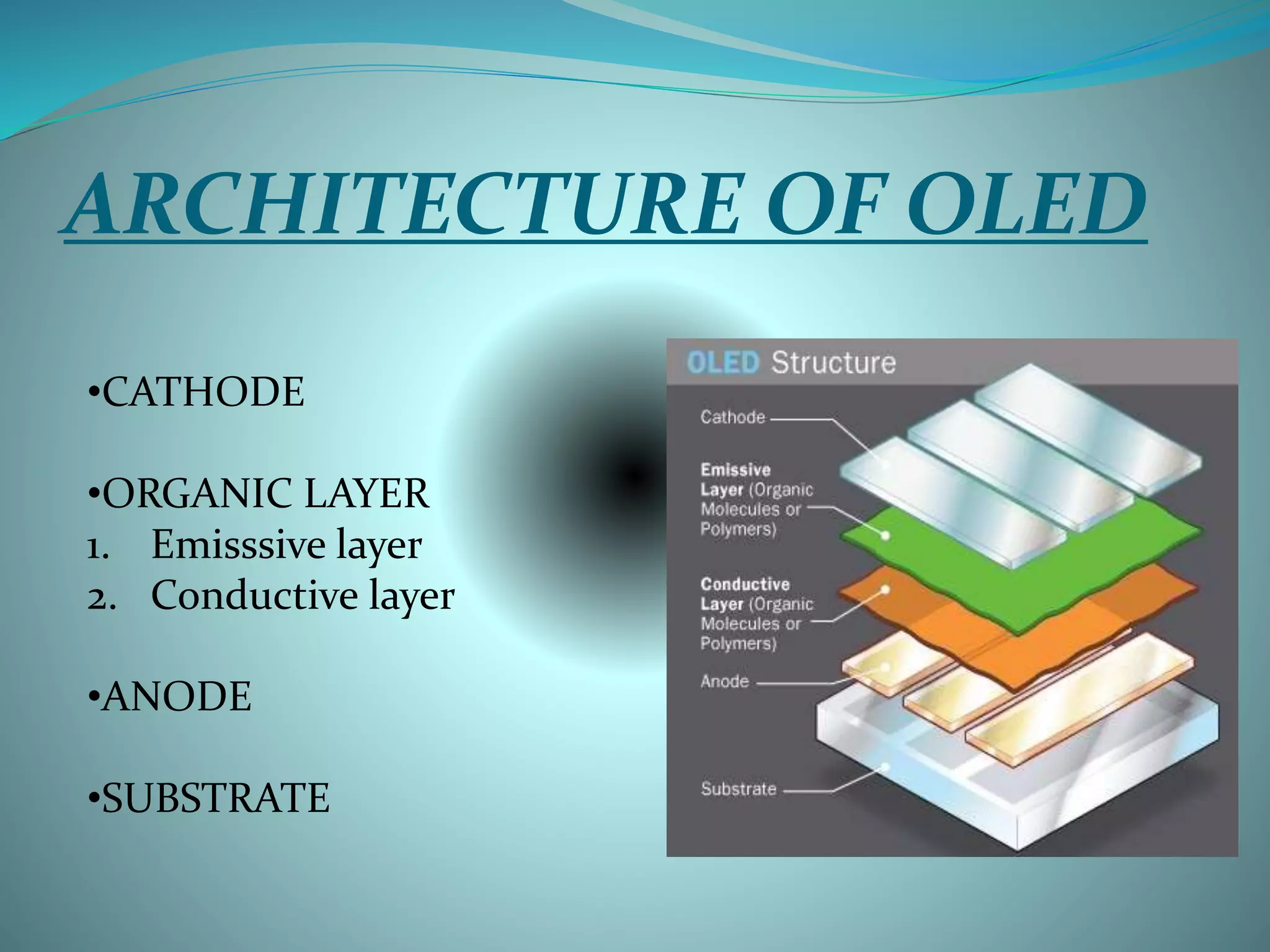 ARCHITECTURE OF OLED

•CATHODE

•ORGANIC LAYER
1. Emisssive layer
2. Conductive layer

•ANODE

•SUBSTRATE

OLED Structure

Cathode

Emissive Layer (Organic Molecules or Polymers)

Conductive Layer (Organic Molecules or Polymers)

Anode

Substrate